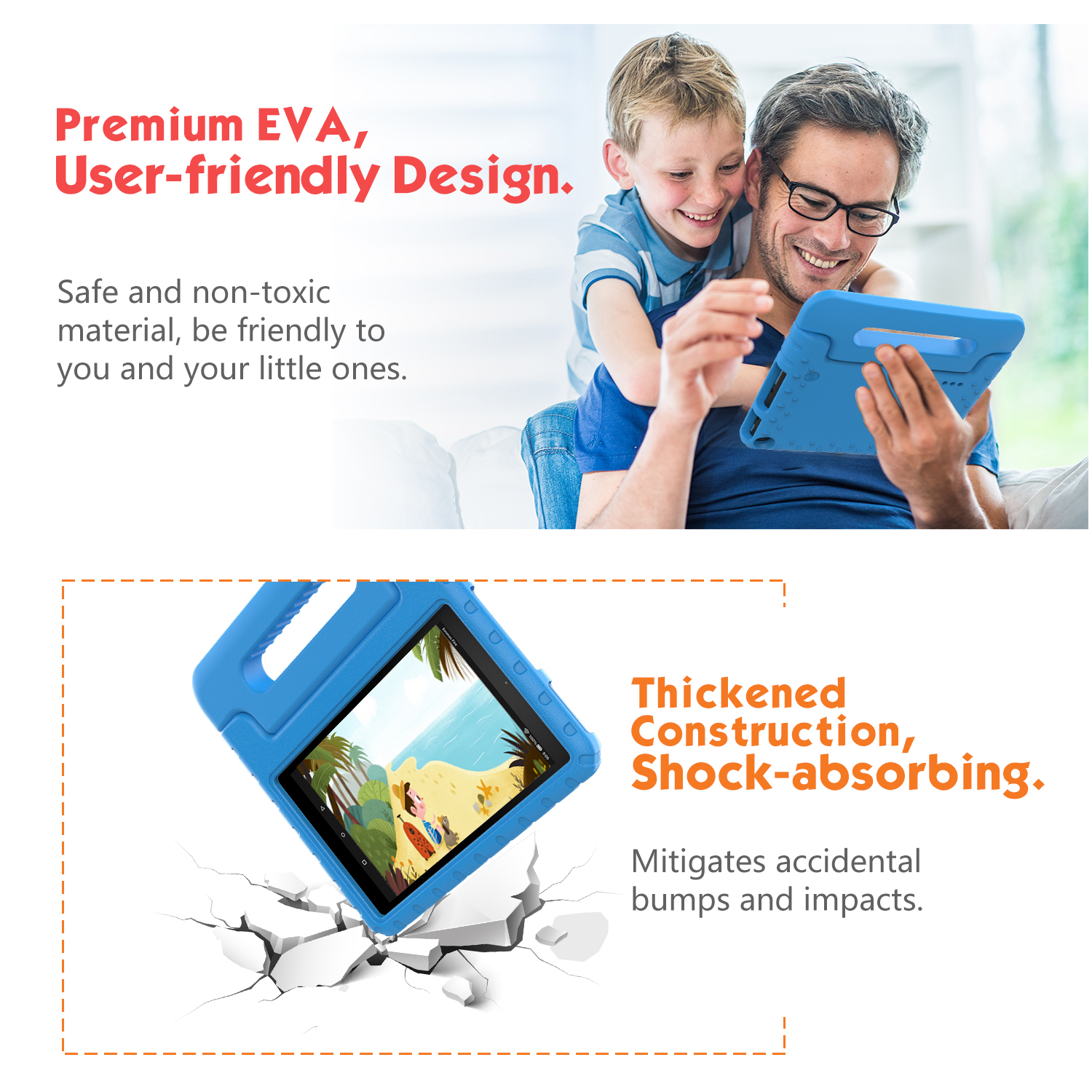 Premium EVA,
User-friendly Design.

Safe and non-toxic material, be friendly to you and your little ones.

Thickened Construction, Shock-absorbing.

Mitigates accidental bumps and impacts.